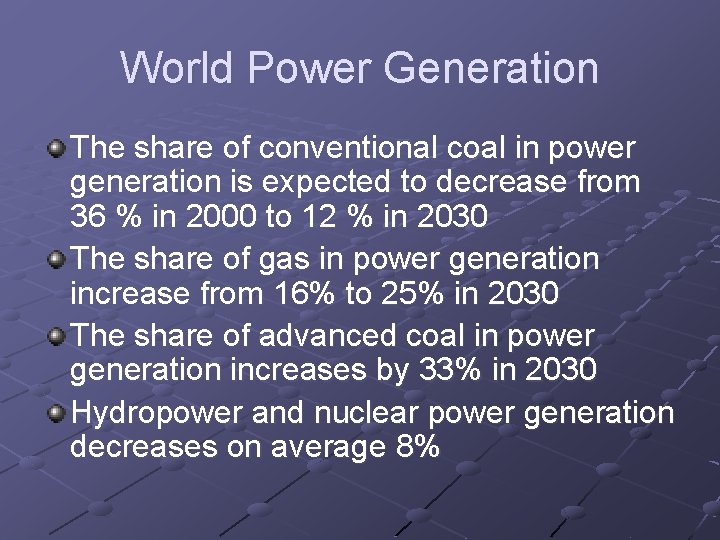 World Power Generation

The share of conventional coal in power generation is expected to decrease from 36 % in 2000 to 12 % in 2030

The share of gas in power generation increase from 16% to 25% in 2030

The share of advanced coal in power generation increases by 33% in 2030

Hydropower and nuclear power generation decreases on average 8%